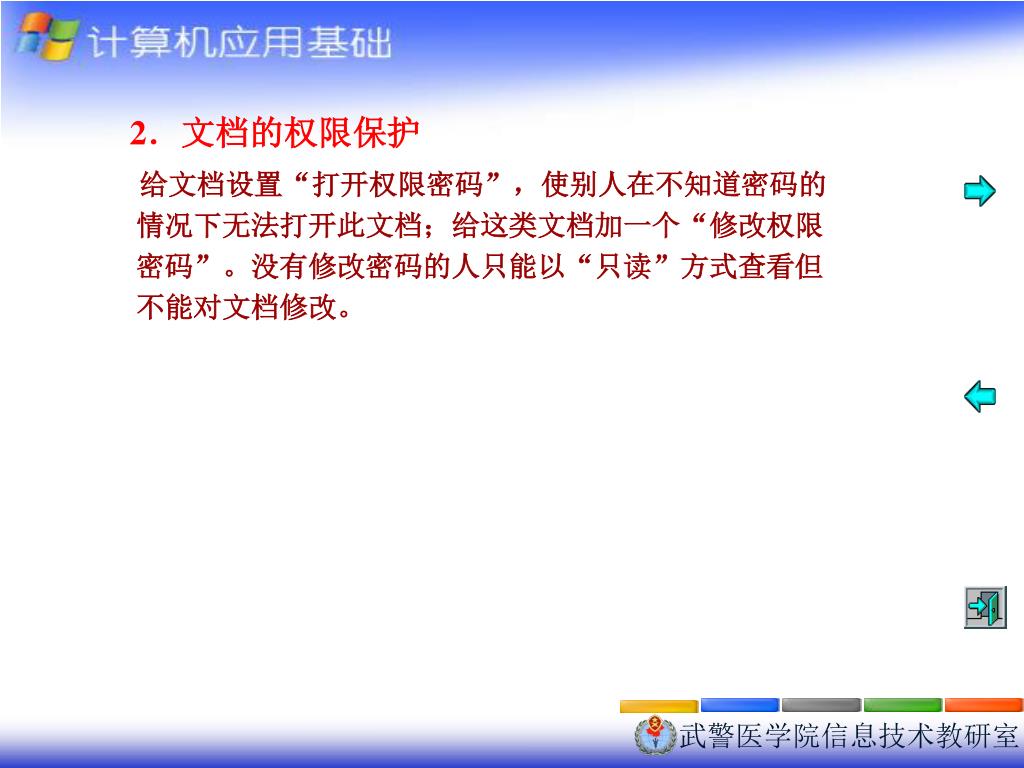 计算机应用基础

2．文档的权限保护

给文档设置“打开权限密码”，使别人在不知道密码的情况下无法打开此文档；给这类文档加一个“修改权限密码”。没有修改密码的人只能以“只读”方式查看但不能对文档修改。

武警医学院信息技术教研室